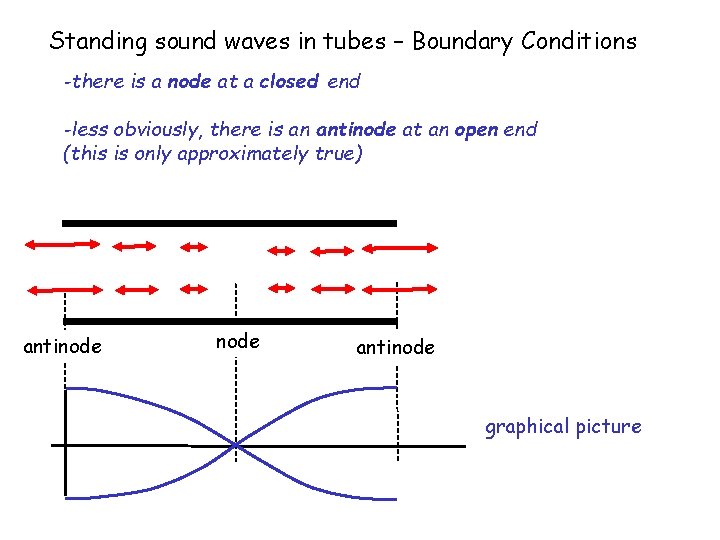 Standing sound waves in tubes – Boundary Conditions

-there is a node at a closed end

-less obviously, there is an antinode at an open end (this is only approximately true)

antinode

node

antinode

graphical picture